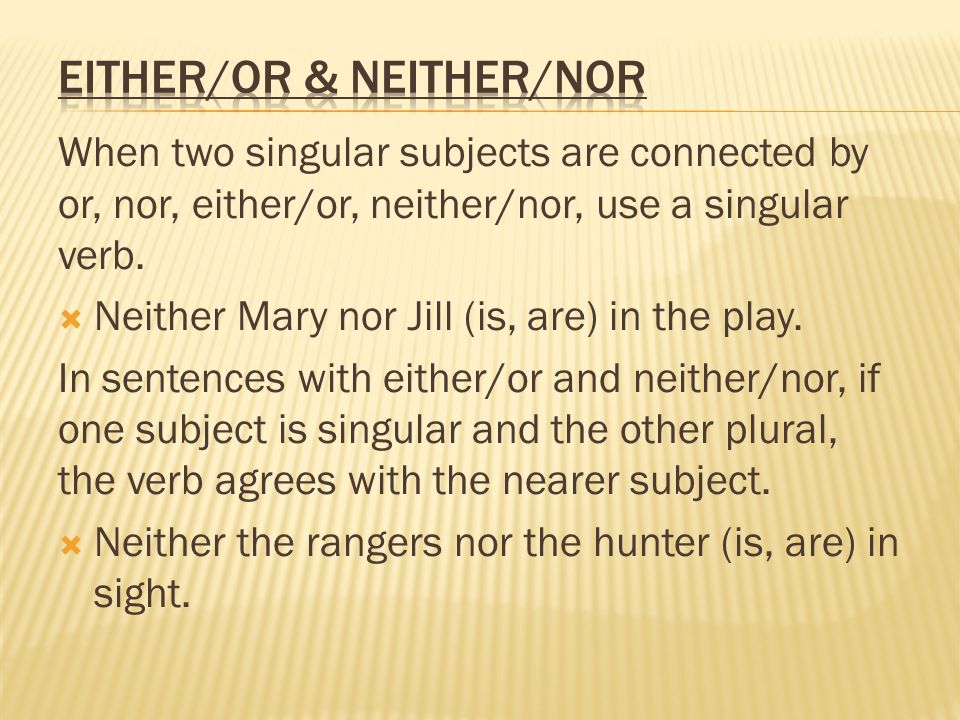 EITHER/OR & NEITHER/NOR

When two singular subjects are connected by or, nor, either/or, neither/nor, use a singular verb.

Neither Mary nor Jill (is, are) in the play.

In sentences with either/or and neither/nor, if one subject is singular and the other plural, the verb agrees with the nearer subject.

Neither the rangers nor the hunter (is, are) in sight.